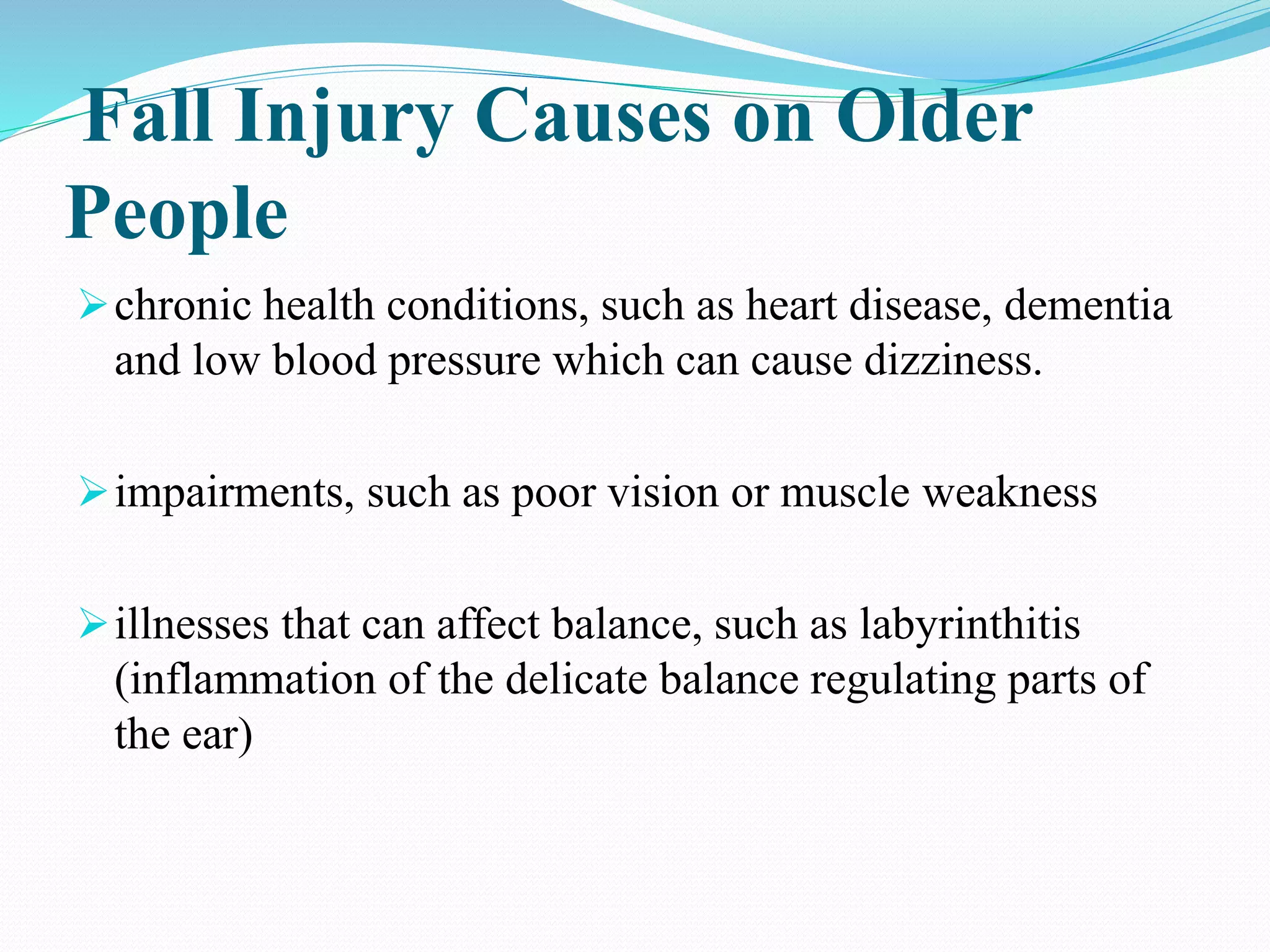 Fall Injury Causes on Older People

➢ chronic health conditions, such as heart disease, dementia and low blood pressure which can cause dizziness.

➢ impairments, such as poor vision or muscle weakness

➢ illnesses that can affect balance, such as labyrinthitis (inflammation of the delicate balance regulating parts of the ear)